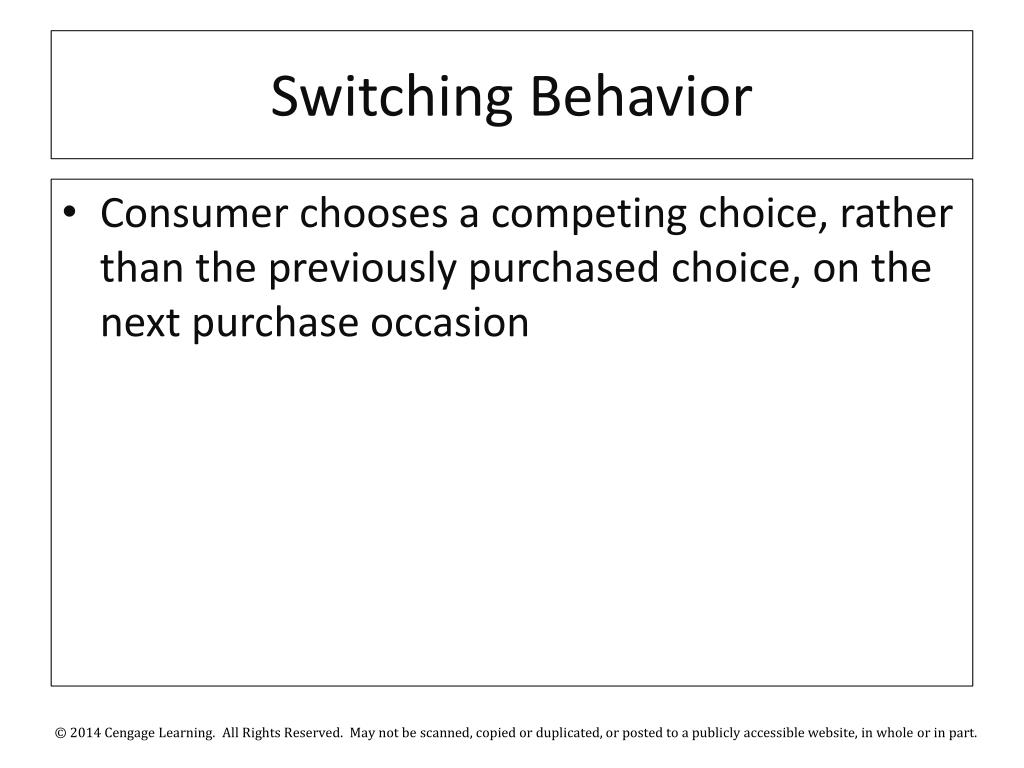 Switching Behavior

• Consumer chooses a competing choice, rather than the previously purchased choice, on the next purchase occasion

© 2014 Cengage Learning. All Rights Reserved. May not be scanned, copied or duplicated, or posted to a publicly accessible website, in whole or in part.